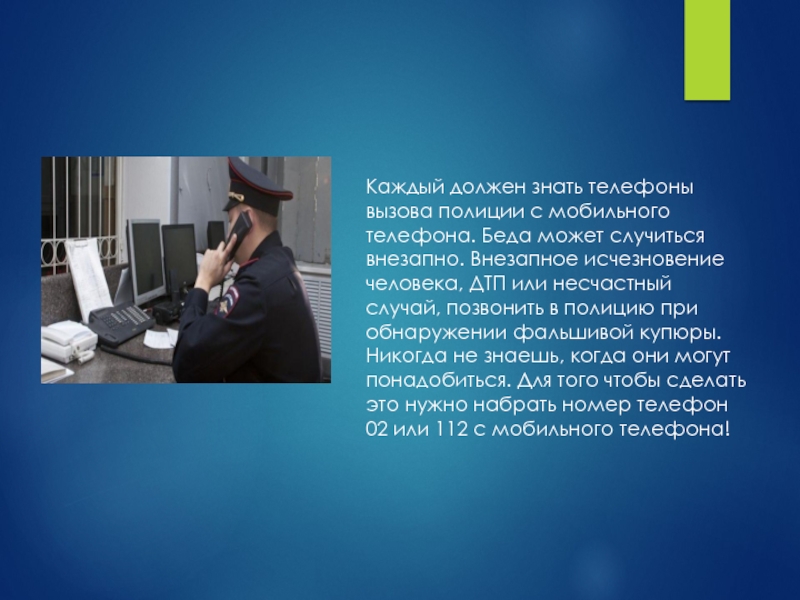 Каждый должен знать телефоны вызова полиции с мобильного телефона. Беда может случиться внезапно. Внезапное исчезновение человека, ДТП или несчастный случай, позвонить в полицию при обнаружении фальшивой купюры. Никогда не знаешь, когда они могут понадобиться. Для того чтобы сделать это нужно набрать номер телефон 02 или 112 с мобильного телефона!